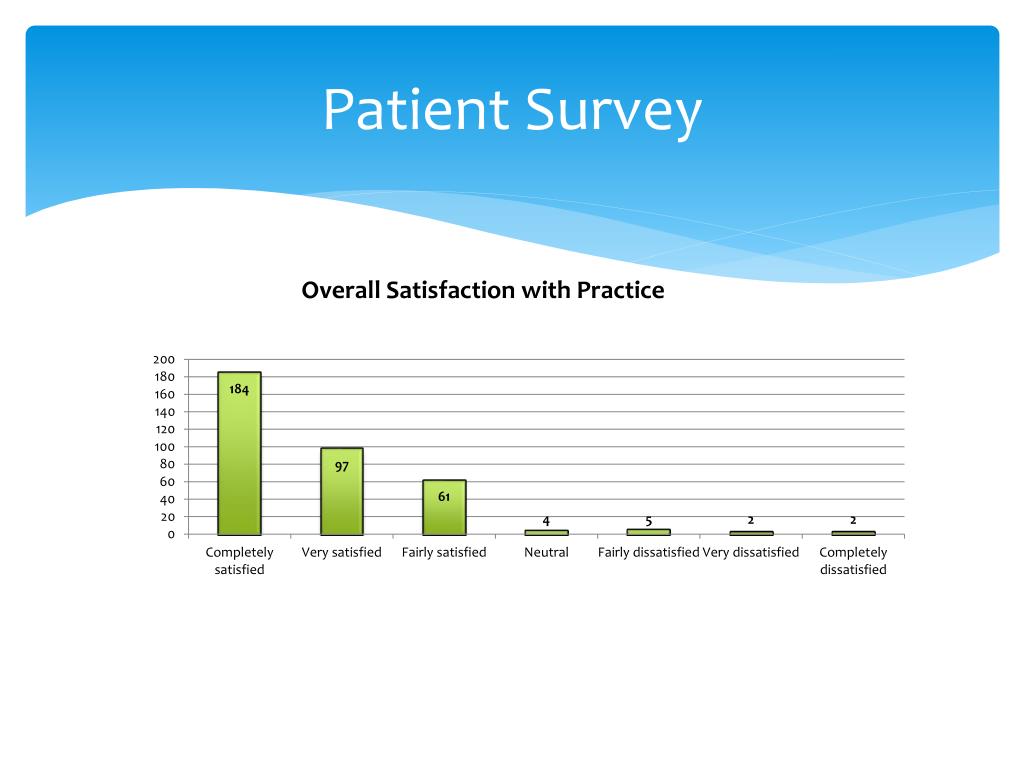 Patient Survey

Overall Satisfaction with Practice

200
180
160
140
120
100
80
60
40
20
0

184
97
61
4
5
2
2

Completely satisfied
Very satisfied
Fairly satisfied
Neutral
Fairly dissatisfied
Very dissatisfied
Completely dissatisfied